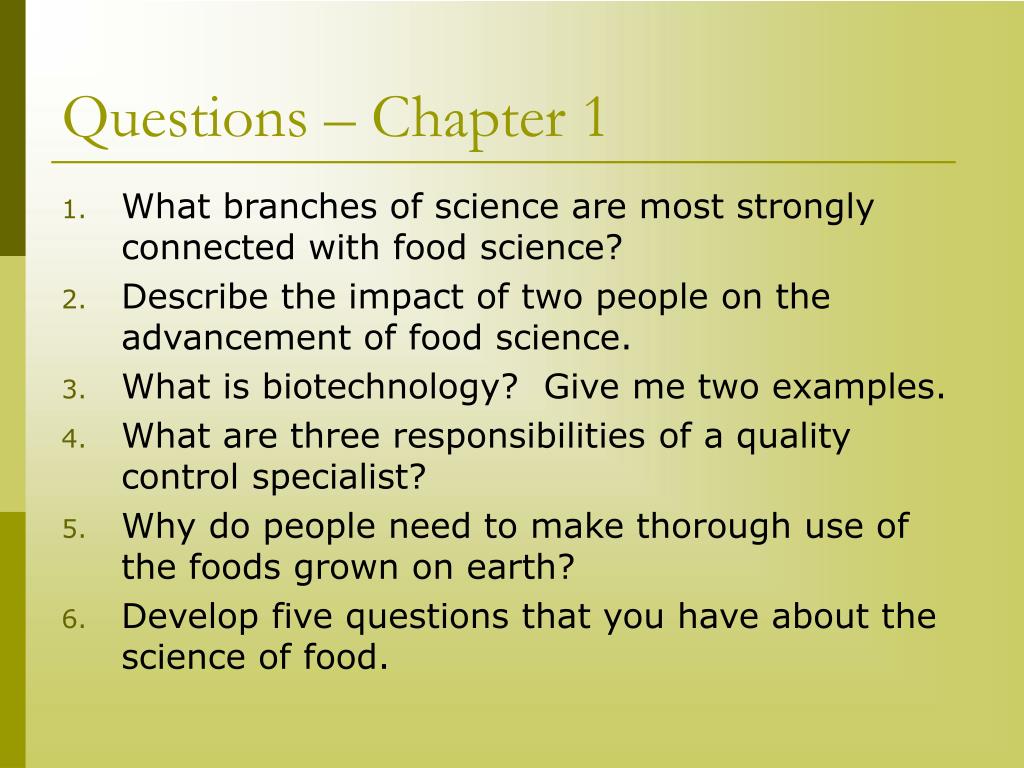 Questions – Chapter 1

1. What branches of science are most strongly connected with food science?
2. Describe the impact of two people on the advancement of food science.
3. What is biotechnology?  Give me two examples.
4. What are three responsibilities of a quality control specialist?
5. Why do people need to make thorough use of the foods grown on earth?
6. Develop five questions that you have about the science of food.